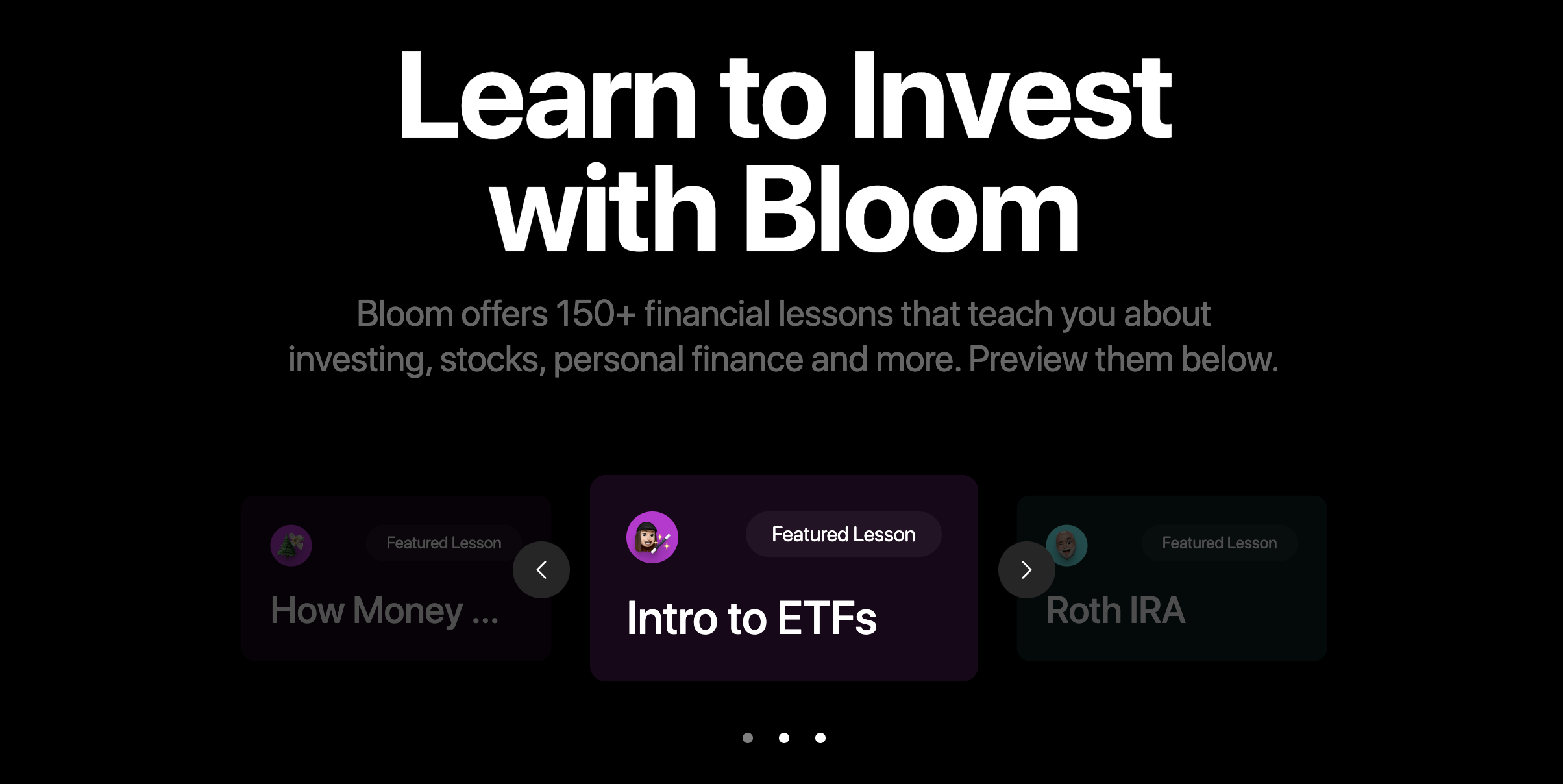 Learn to Invest with Bloom

Bloom offers 150+ financial lessons that teach you about investing, stocks, personal finance and more. Preview them below.

Featured Lesson
How Money ...

Featured Lesson
Intro to ETFs

Featured Lesson
Roth IRA